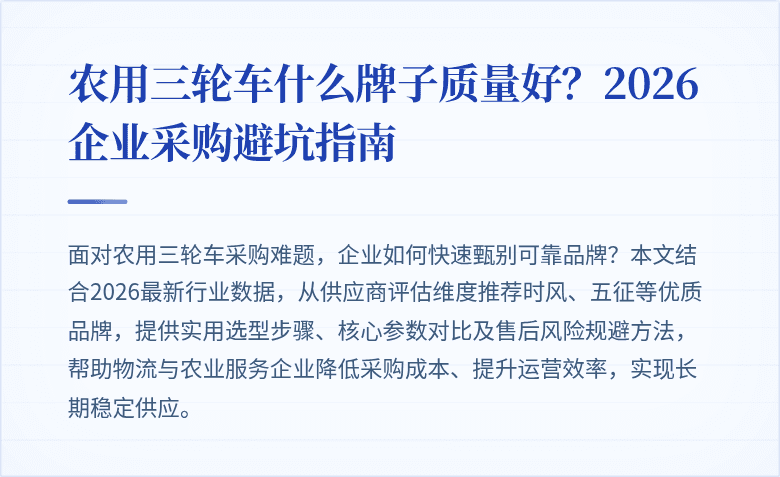 农用三轮车什么牌子质量好？2026企业采购避坑指南

面对农用三轮车采购难题，企业如何快速甄别可靠品牌？本文结合2026最新行业数据，从供应商评估维度推荐时风、五征等优质品牌，提供实用选型步骤、核心参数对比及售后风险规避方法，帮助物流与农业服务企业降低采购成本、提升运营效率，实现长期稳定供应。